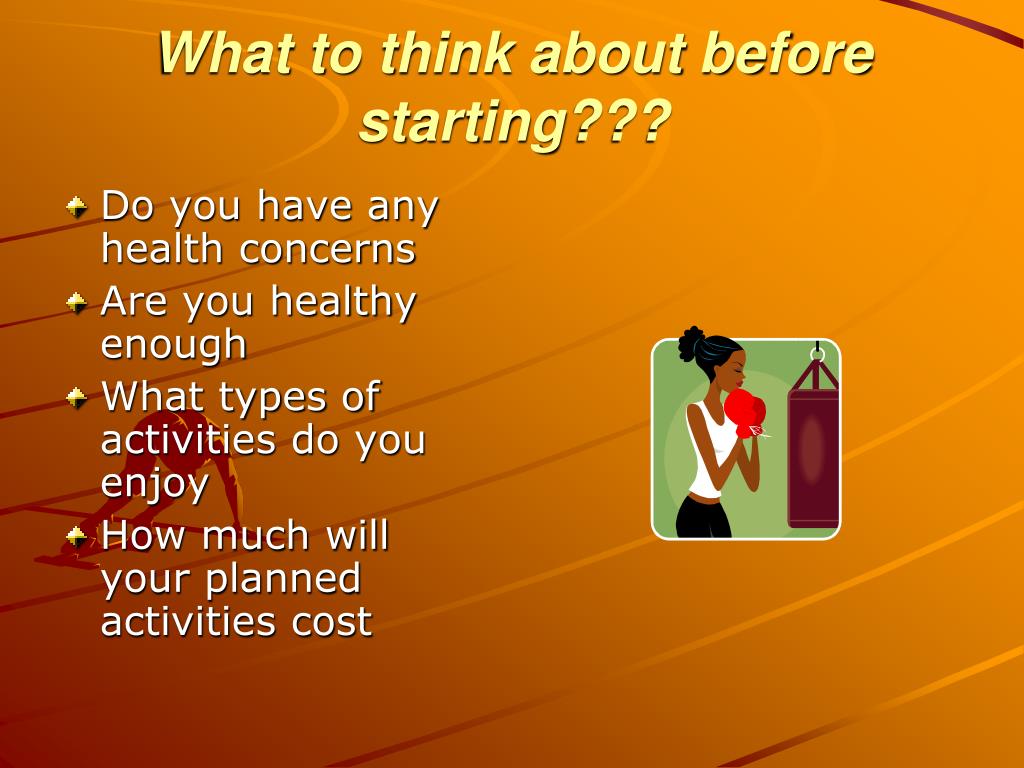 What to think about before starting???

Do you have any health concerns

Are you healthy enough

What types of activities do you enjoy

How much will your planned activities cost